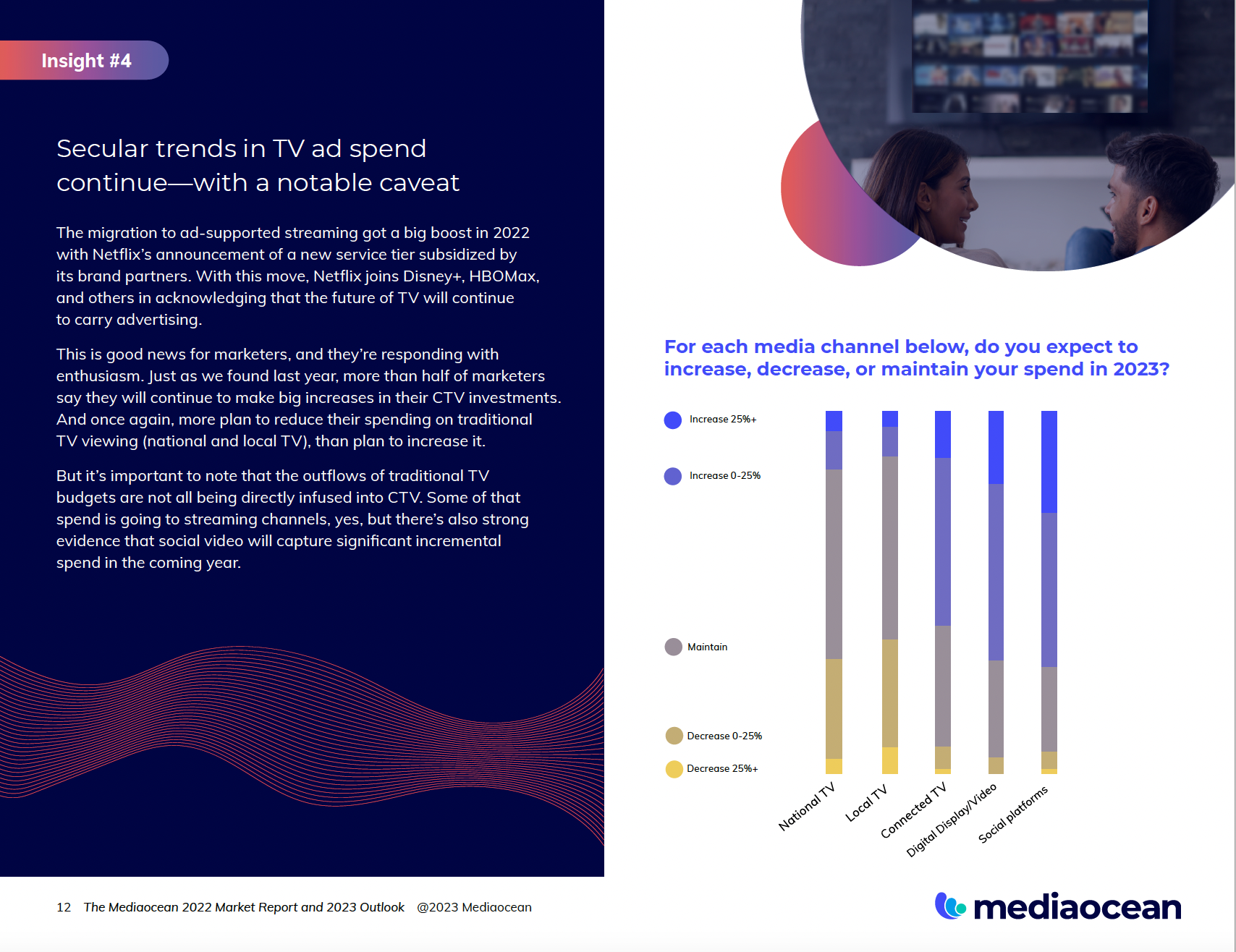 Insight #4

Secular trends in TV ad spend continue—with a notable caveat

The migration to ad-supported streaming got a big boost in 2022 with Netflix's announcement of a new service tier subsidized by its brand partners. With this move, Netflix joins Disney+, HBOMax, and others in acknowledging that the future of TV will continue to carry advertising.

This is good news for marketers, and they're responding with enthusiasm. Just as we found last year, more than half of marketers say they will continue to make big increases in their CTV investments. And once again, more plan to reduce their spending on traditional TV viewing (national and local TV), than plan to increase it.

But it's important to note that the outflows of traditional TV budgets are not all being directly infused into CTV. Some of that spend is going to streaming channels, yes, but there's also strong evidence that social video will capture significant incremental spend in the coming year.

For each media channel below, do you expect to increase, decrease, or maintain your spend in 2023?

Increase 25%+

Increase 0-25%

Maintain

Decrease 0-25%

Decrease 25%+

National TV

Local TV

Connected TV

Digital Display/Video

Social platforms

12 The Mediaocean 2022 Market Report and 2023 Outlook @2023 Mediaocean

mediaocean